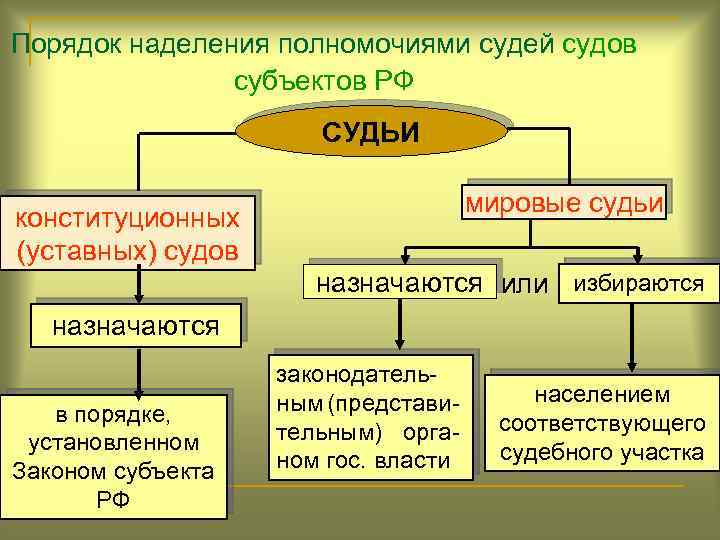 Порядок наделения полномочиями судей судов субъектов РФ

СУДЬИ

конституционных (уставных) судов

назначаются

в порядке, установленном Законом субъекта РФ

мировые судьи

назначаются

или

избираются

законодательным (представительным) органом гос. власти

населением соответствующего судебного участка